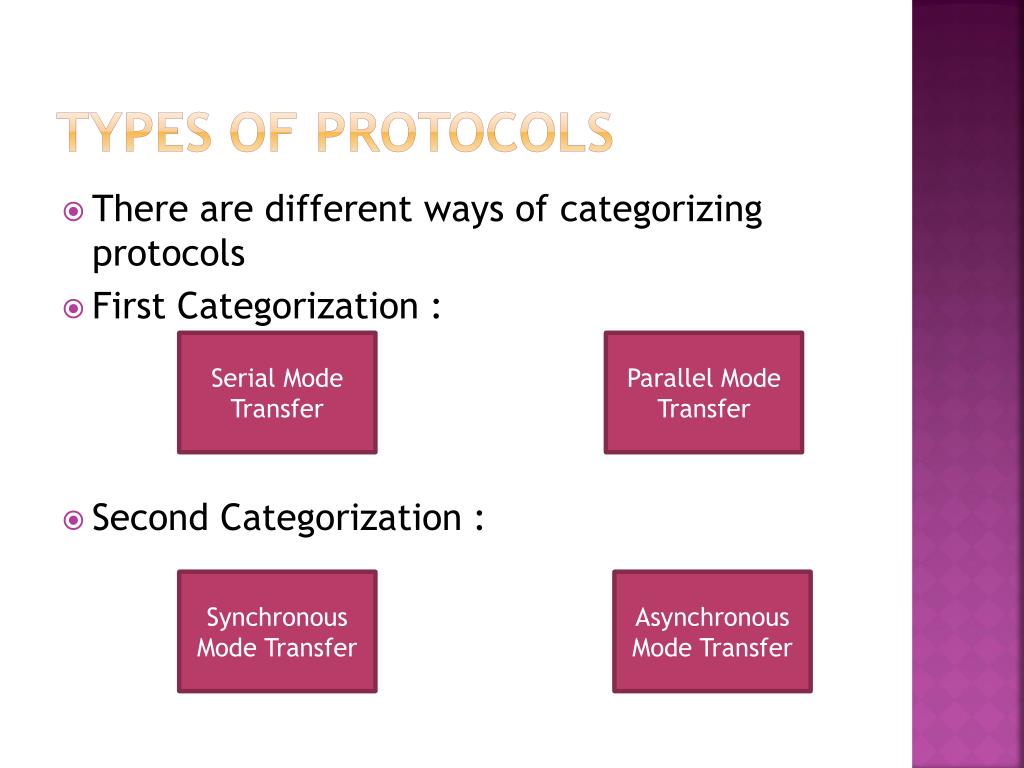 TYPES OF PROTOCOLS

There are different ways of categorizing protocols

First Categorization :

Serial Mode Transfer

Parallel Mode Transfer

Second Categorization :

Synchronous Mode Transfer

Asynchronous Mode Transfer